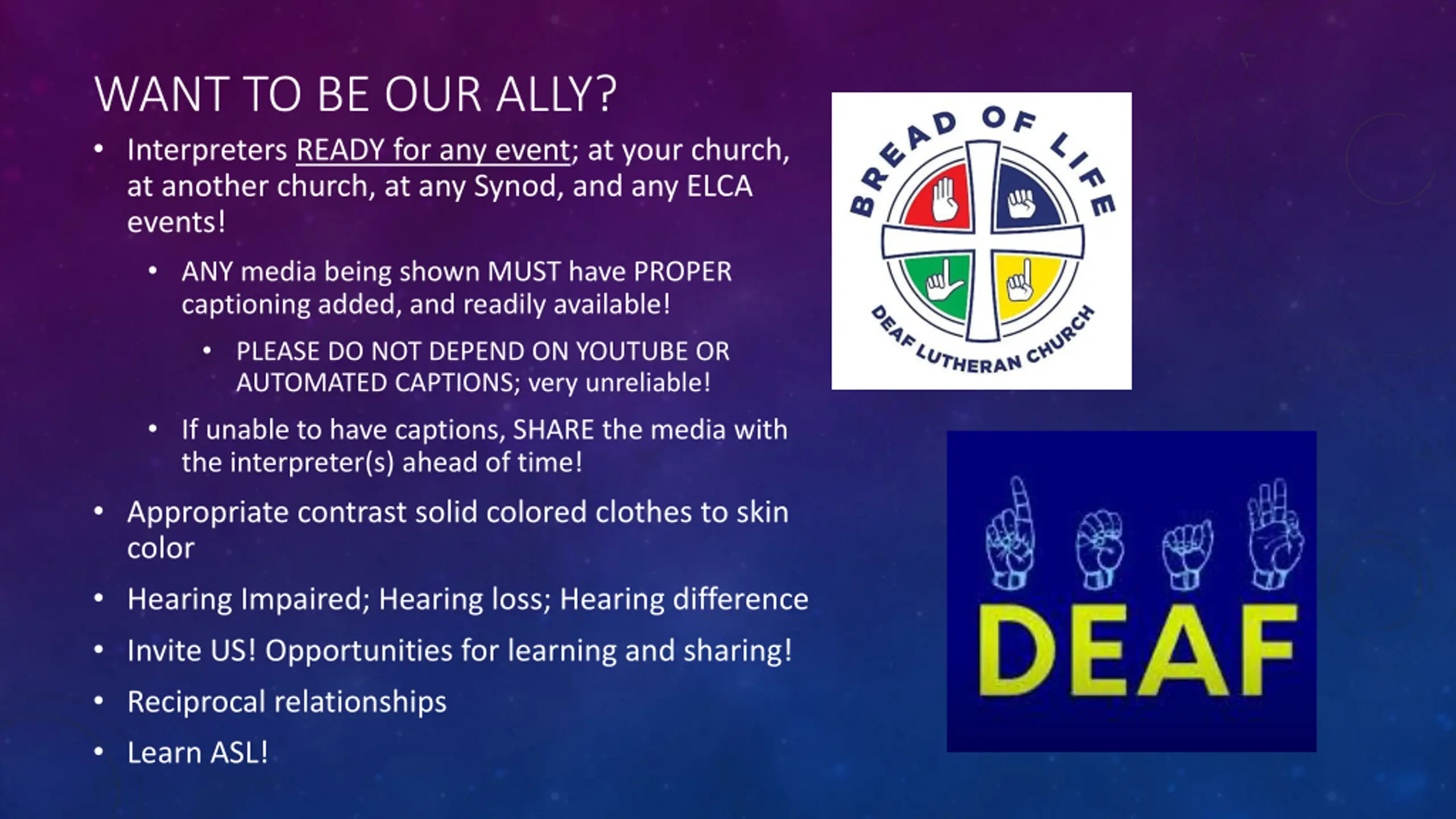 WANT TO BE OUR ALLY?

• Interpreters READY for any event; at your church, at another church, at any Synod, and any ELCA events!

• ANY media being shown MUST have PROPER captioning added, and readily available!

• PLEASE DO NOT DEPEND ON YOUTUBE OR AUTOMATED CAPTIONS; very unreliable!

• If unable to have captions, SHARE the media with the interpreter(s) ahead of time!

• Appropriate contrast solid colored clothes to skin color

• Hearing Impaired; Hearing loss; Hearing difference

• Invite US! Opportunities for learning and sharing!

• Reciprocal relationships

• Learn ASL!

BREAD OF LIFE
DEAF LUTHERAN CHURCH

DEAF